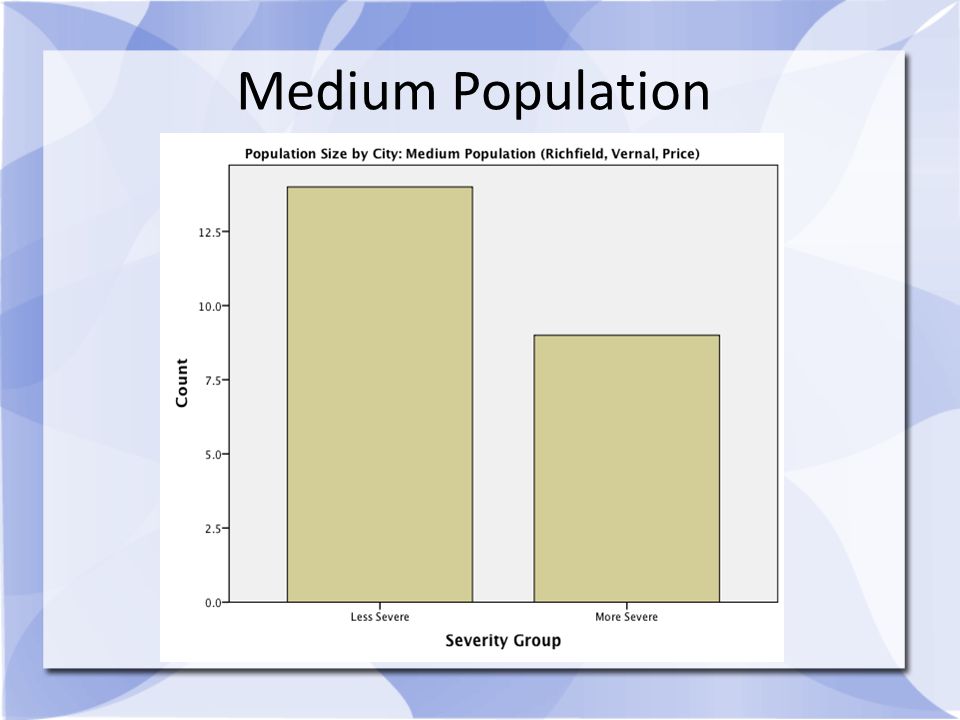 Medium Population

Population Size by City: Medium Population (Richfield, Vernal, Price)

Count

12.5

10.0

7.5

5.0

2.5

0.0

Less Severe

More Severe

Severity Group